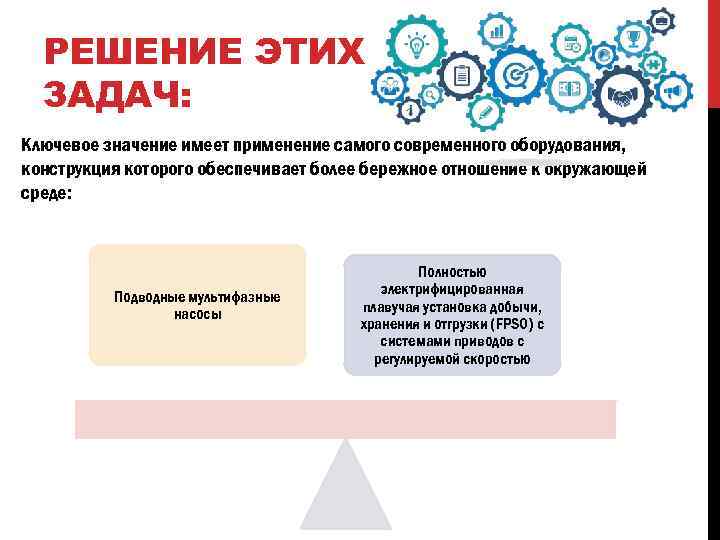 РЕШЕНИЕ ЭТИХ ЗАДАЧ:

Ключевое значение имеет применение самого современного оборудования, конструкция которого обеспечивает более бережное отношение к окружающей среде:

Подводные мультифазные насосы

Полностью электрифицированная плавучая установка добычи, хранения и отгрузки (FPSO) с системами приводов с регулируемой скоростью